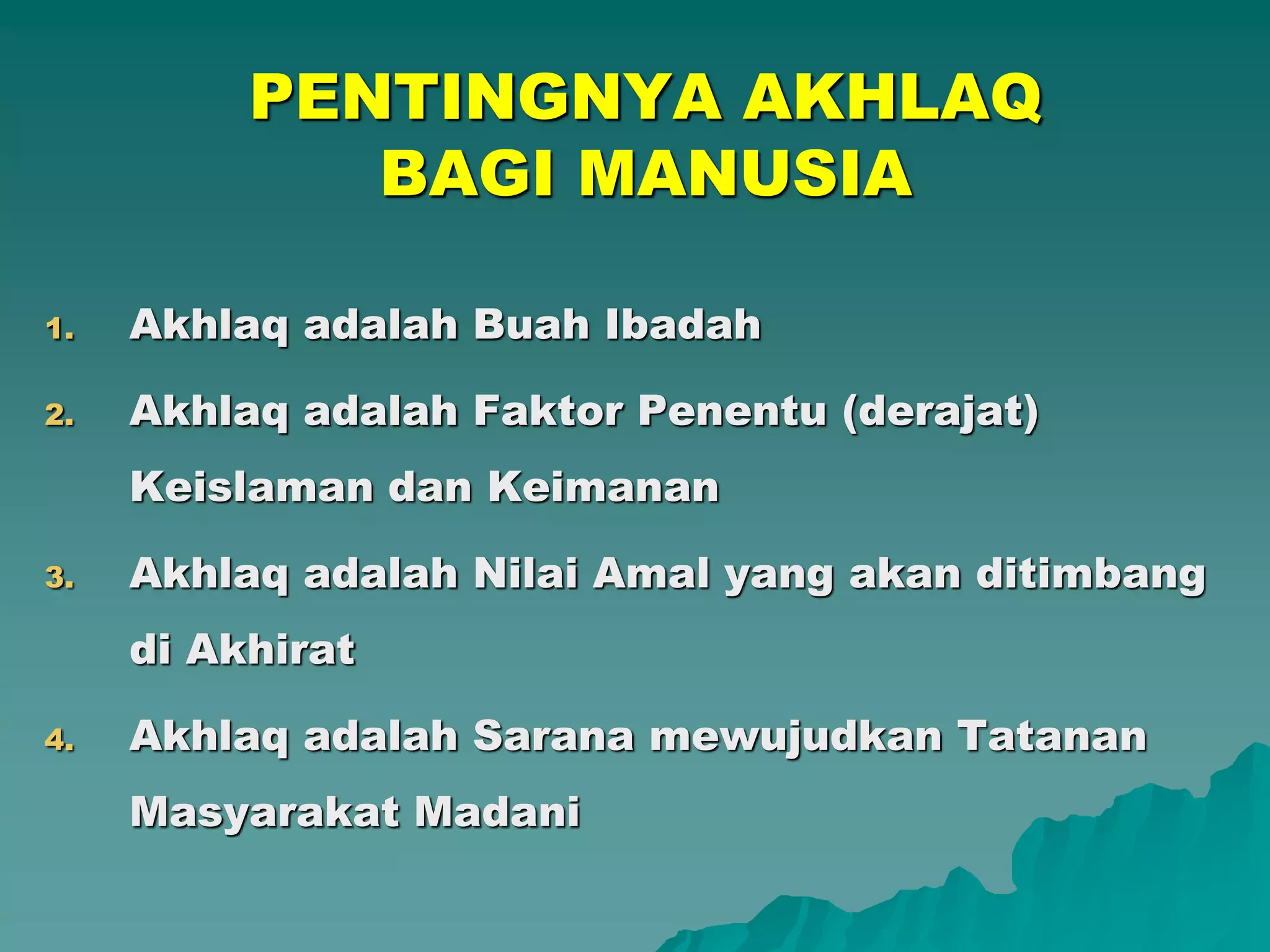 PENTINGNYA AKHLAQ
BAGI MANUSIA

1. Akhlaq adalah Buah Ibadah
2. Akhlaq adalah Faktor Penentu (derajat) Keislaman dan Keimanan
3. Akhlaq adalah Nilai Amal yang akan ditimbang di Akhirat
4. Akhlaq adalah Sarana mewujudkan Tatanan Masyarakat Madani